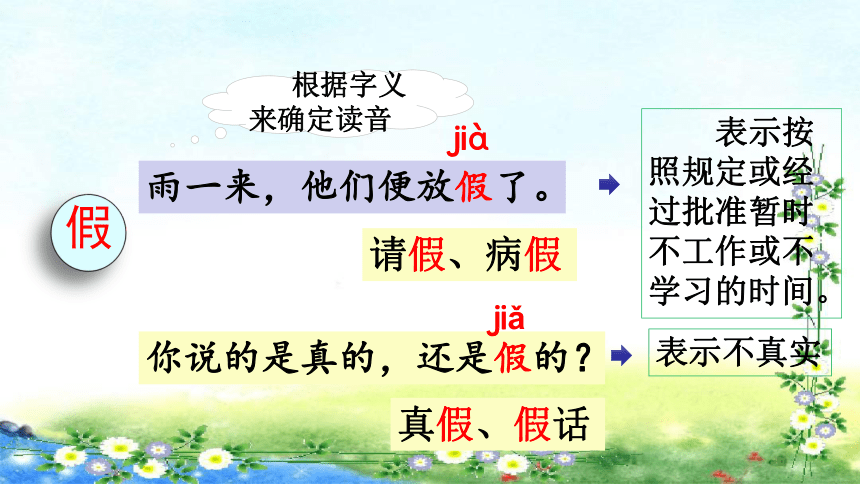 根据字义来确定读音

假

jià

雨一来，他们便放假了。

表示按照规定或经过批准暂时不工作或不学习的时间。

请假、病假

jiǎ

你说的是真的，还是假的？

表示不真实

真假、假话